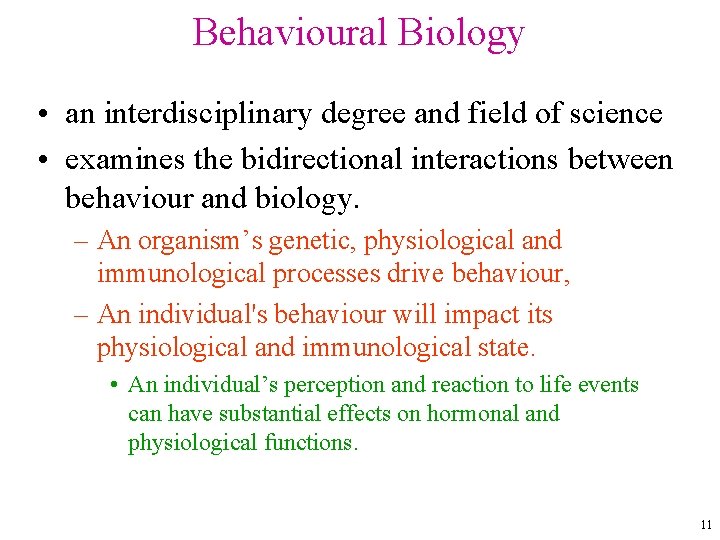 Behavioural Biology

• an interdisciplinary degree and field of science
• examines the bidirectional interactions between behaviour and biology.
– An organism’s genetic, physiological and immunological processes drive behaviour,
– An individual's behaviour will impact its physiological and immunological state.
• An individual’s perception and reaction to life events can have substantial effects on hormonal and physiological functions.

11